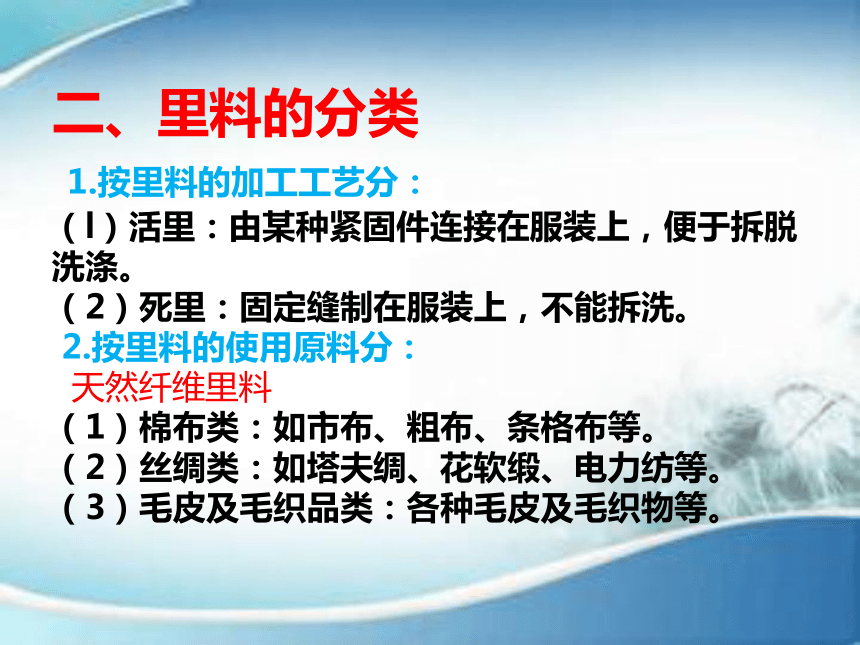 二、里料的分类

1.按里料的加工工艺分：

（l）活里：由某种紧固件连接在服装上，便于拆脱洗涤。

（2）死里：固定缝制在服装上，不能拆洗。

2.按里料的使用原料分：

天然纤维里料

（1）棉布类：如市布、粗布、条格布等。

（2）丝绸类：如塔夫绸、花软缎、电力纺等。

（3）毛皮及毛织品类：各种毛皮及毛织物等。